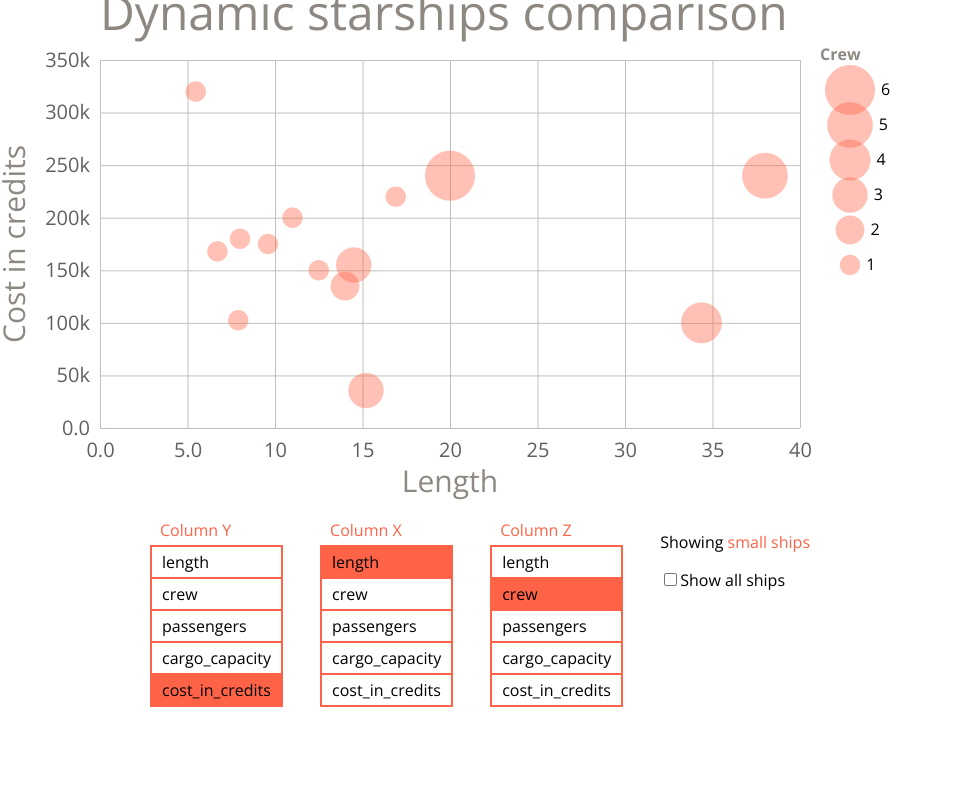 Dynamic starships comparison

Crew
6
5
4
3
2
1

Cost in credits
350k
300k
250k
200k
150k
100k
50k
0.0

0.0 5.0 10 15 20 25 30 35 40
Length

Column Y
length
crew
passengers
cargo_capacity
cost_in_credits

Column X
length
crew
passengers
cargo_capacity
cost_in_credits

Column Z
length
crew
passengers
cargo_capacity
cost_in_credits

Showing small ships
Show all ships